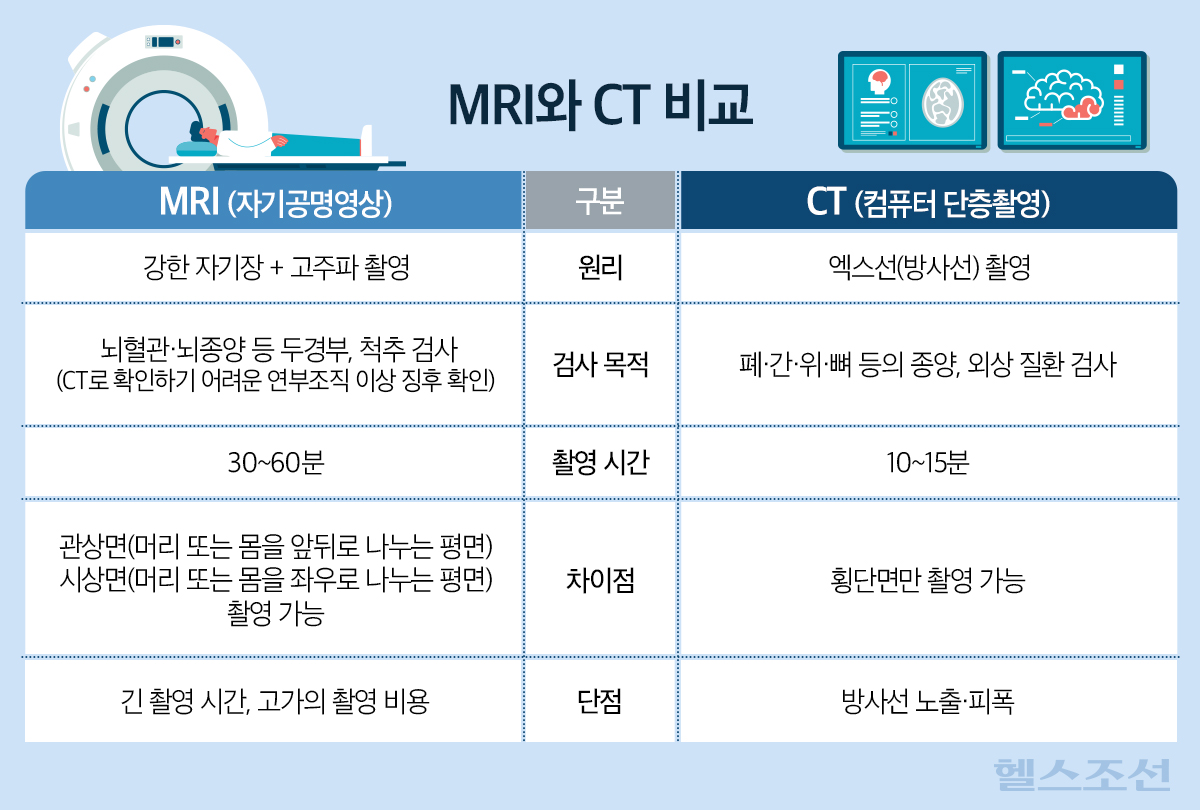 MRI와 CT 비교

| MRI (자기공명영상) | 구분 | CT (컴퓨터 단층촬영) |
|---|---|---|
| 강한 자기장 + 고주파 촬영 | 원리 | 엑스선(방사선) 촬영 |
| 뇌혈관·뇌종양 등 두경부, 척추 검사 (CT로 확인하기 어려운 연부조직 이상 징후 확인) | 검사 목적 | 폐·간·위·뼈 등의 종양, 외상 질환 검사 |
| 30~60분 | 촬영 시간 | 10~15분 |
| 관상면(머리 또는 몸을 앞뒤로 나누는 평면) 시상면(머리 또는 몸을 좌우로 나누는 평면) 촬영 가능 | 차이점 | 횡단면만 촬영 가능 |
| 긴 촬영 시간, 고가의 촬영 비용 | 단점 | 방사선 노출·피폭 |

헬스조선